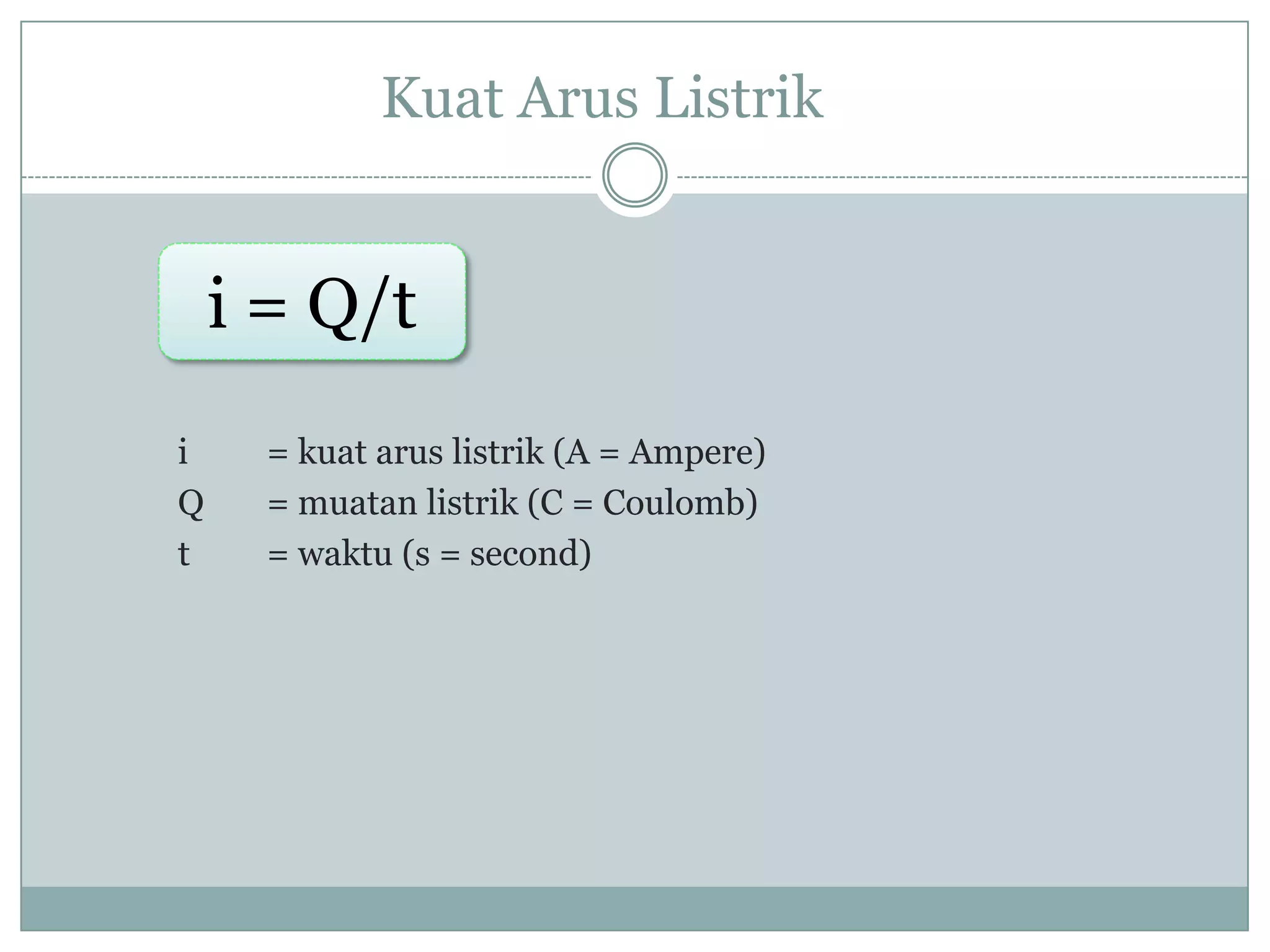 Kuat Arus Listrik

$i = Q/t$

i = kuat arus listrik (A = Ampere)
Q = muatan listrik (C = Coulomb)
t = waktu (s = second)